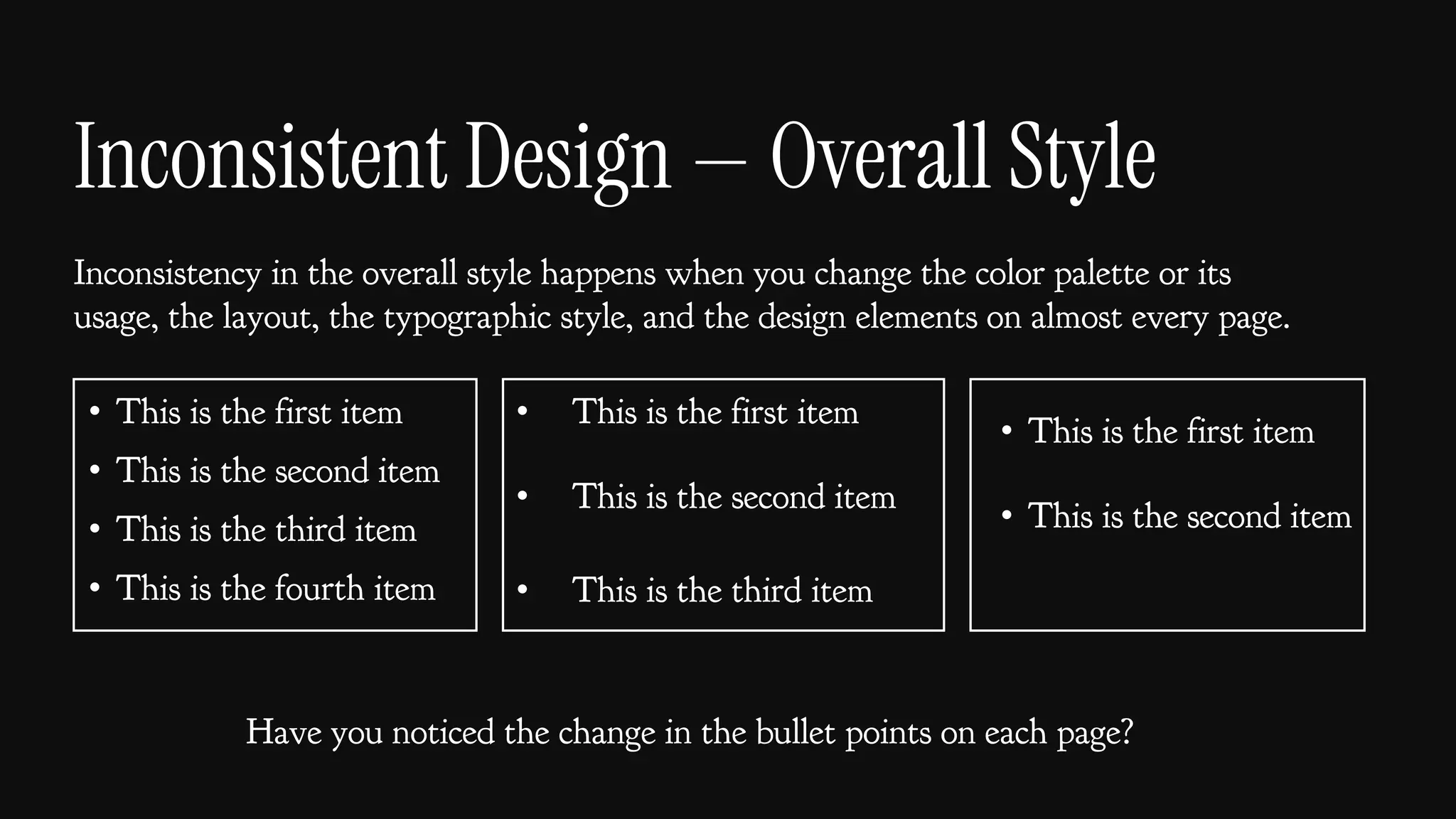 Inconsistent Design — Overall Style

Inconsistency in the overall style happens when you change the color palette or its usage, the layout, the typographic style, and the design elements on almost every page.

• This is the first item
• This is the second item
• This is the third item
• This is the fourth item

• This is the first item
• This is the second item
• This is the third item

• This is the first item
• This is the second item

Have you noticed the change in the bullet points on each page?